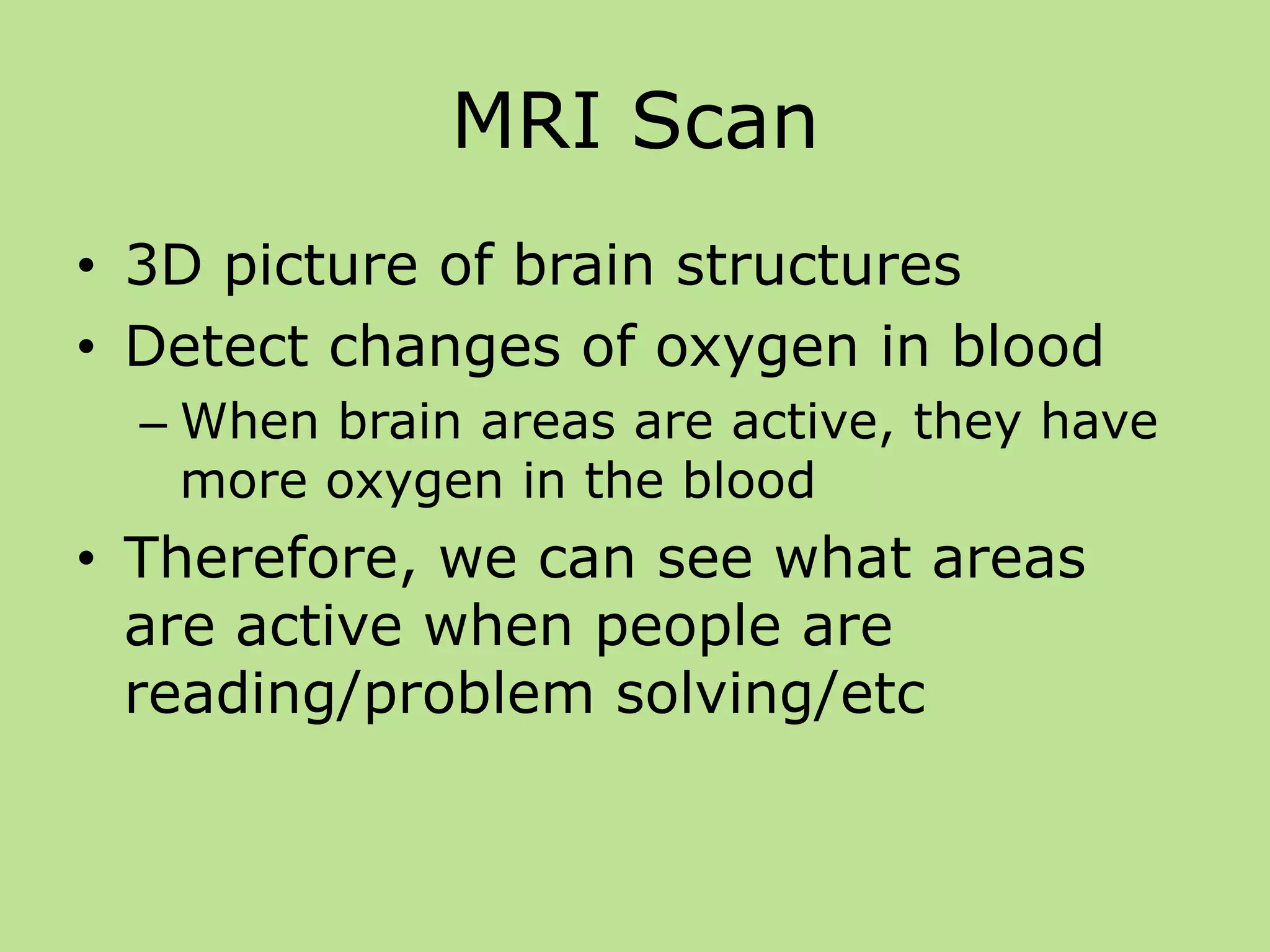 MRI Scan

• 3D picture of brain structures
• Detect changes of oxygen in blood
  – When brain areas are active, they have more oxygen in the blood
• Therefore, we can see what areas are active when people are reading/problem solving/etc